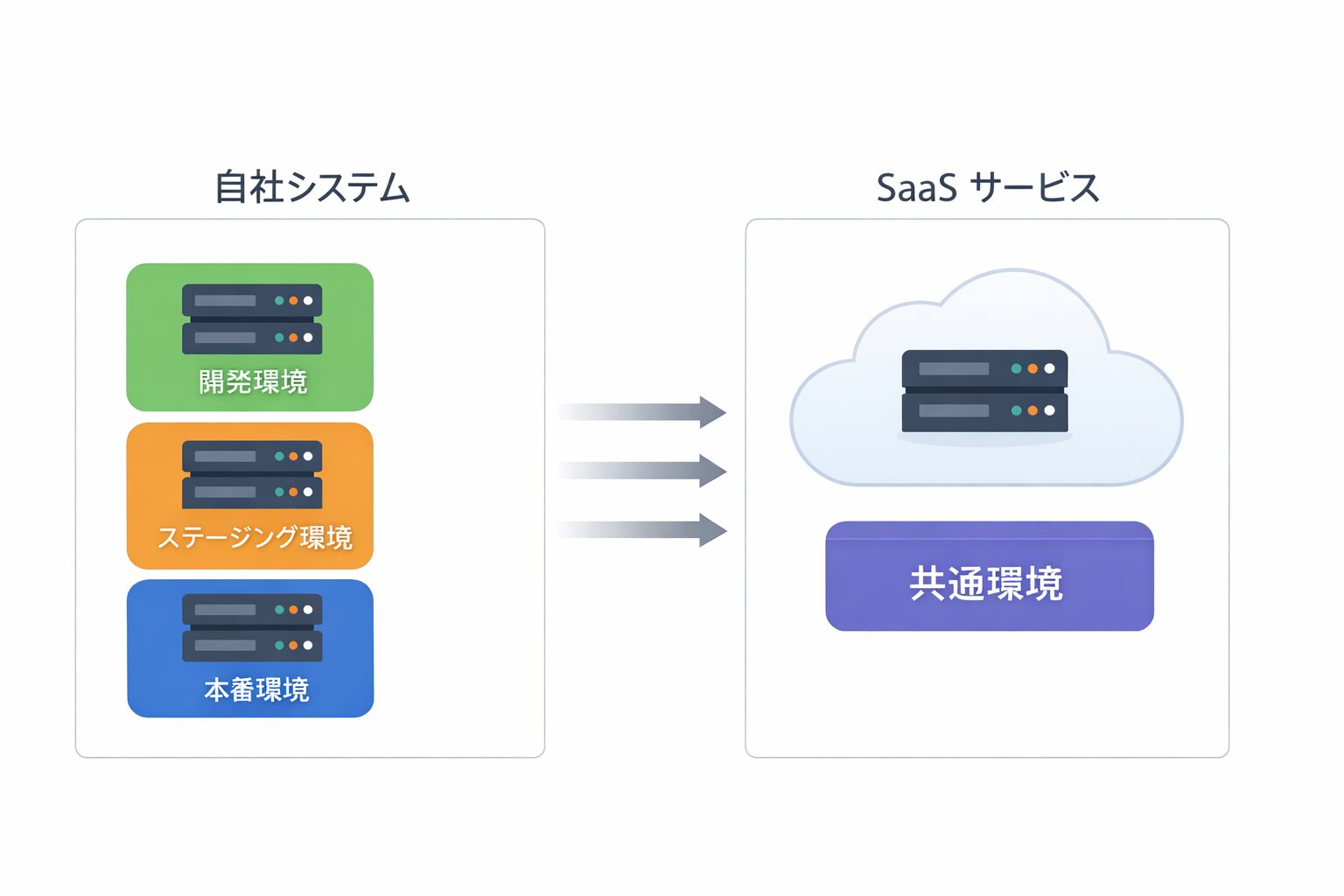 自社システム

開発環境

ステージング環境

本番環境

SaaS サービス

共通環境